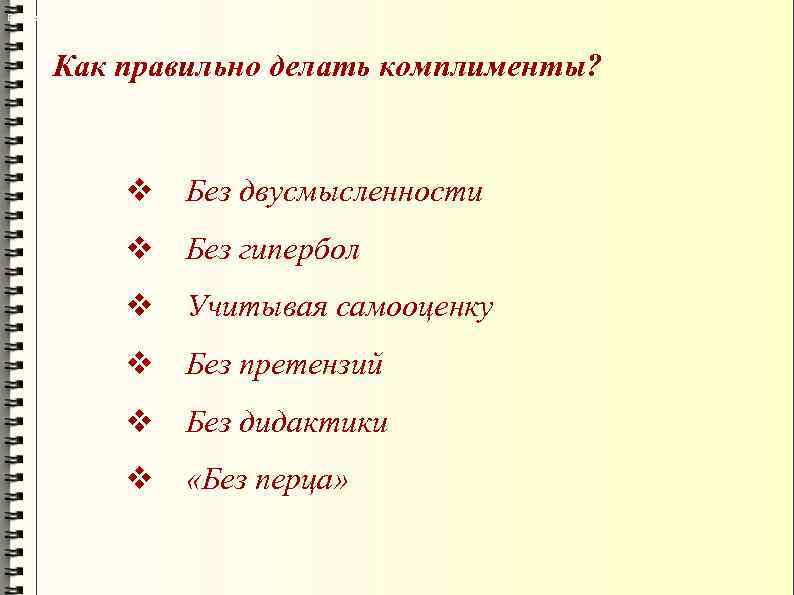 Как правильно делать комплименты?

❖ Без двусмысленности

❖ Без гипербол

❖ Учитывая самооценку

❖ Без претензий

❖ Без дидактики

❖ «Без перца»